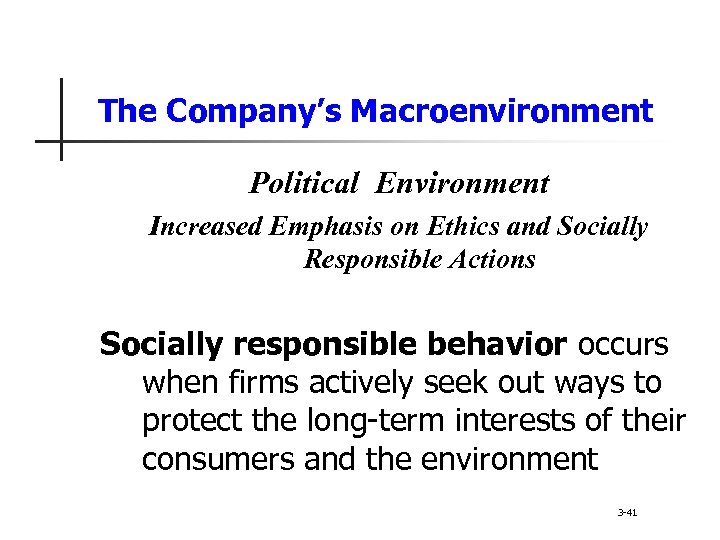 The Company's Macroenvironment

Political Environment

Increased Emphasis on Ethics and Socially Responsible Actions

Socially responsible behavior occurs when firms actively seek out ways to protect the long-term interests of their consumers and the environment

3-41